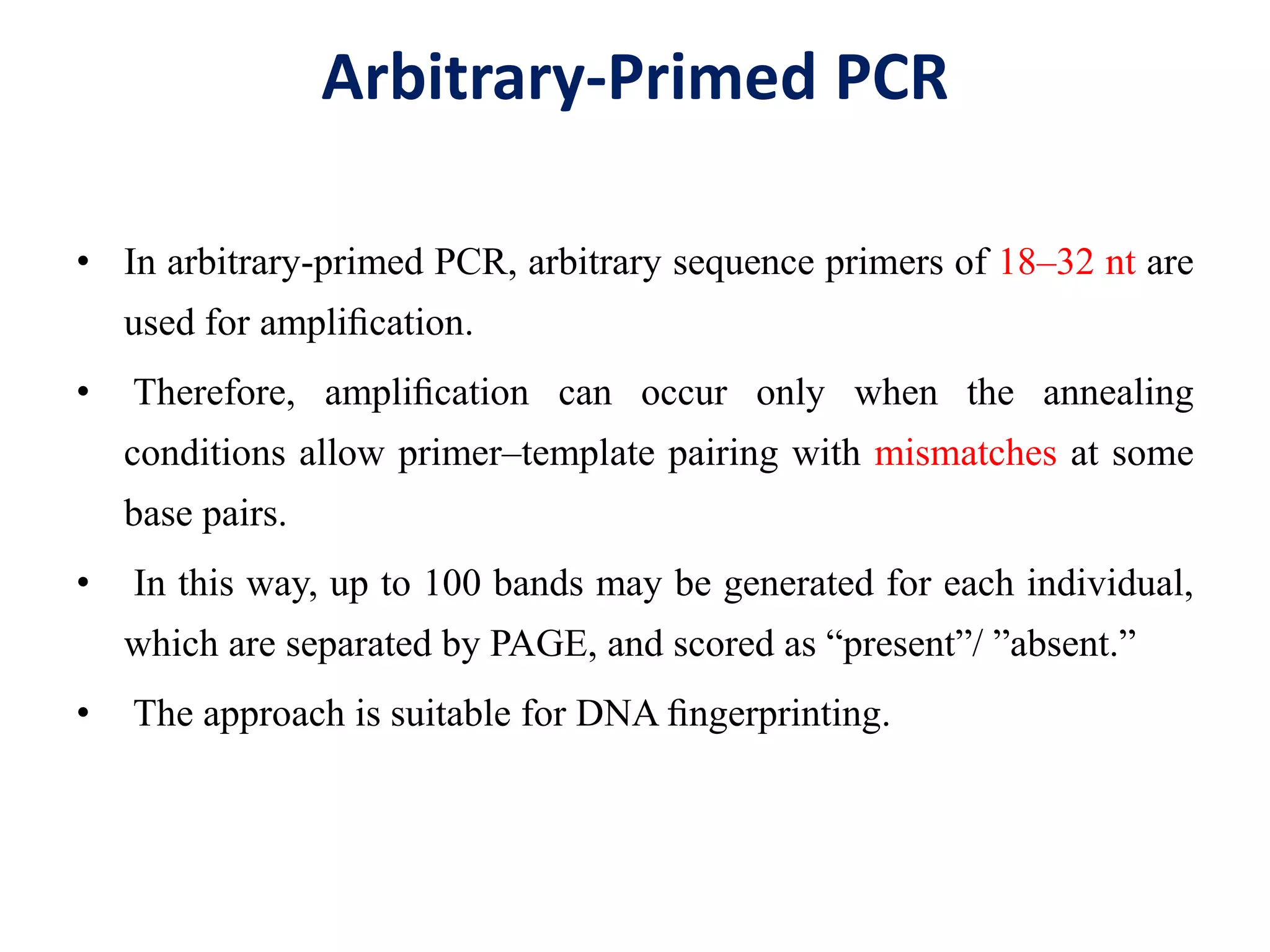 Arbitrary-Primed PCR

• In arbitrary-primed PCR, arbitrary sequence primers of 18–32 nt are used for amplification.

• Therefore, amplification can occur only when the annealing conditions allow primer–template pairing with mismatches at some base pairs.

• In this way, up to 100 bands may be generated for each individual, which are separated by PAGE, and scored as “present”/ ”absent.”

• The approach is suitable for DNA fingerprinting.